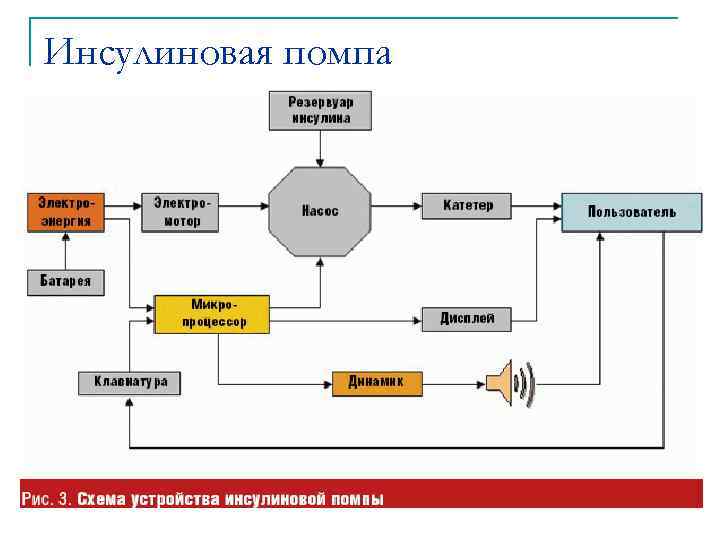 Инсулиновая помпа

Резервуар инсулина

Электро-энергия

Электро-мотор

Насос

Катетер

Пользователь

Батарея

Микро-процессор

Дисплей

Клавиатура

Динамик

Рис. 3. Схема устройства инсулиновой помпы